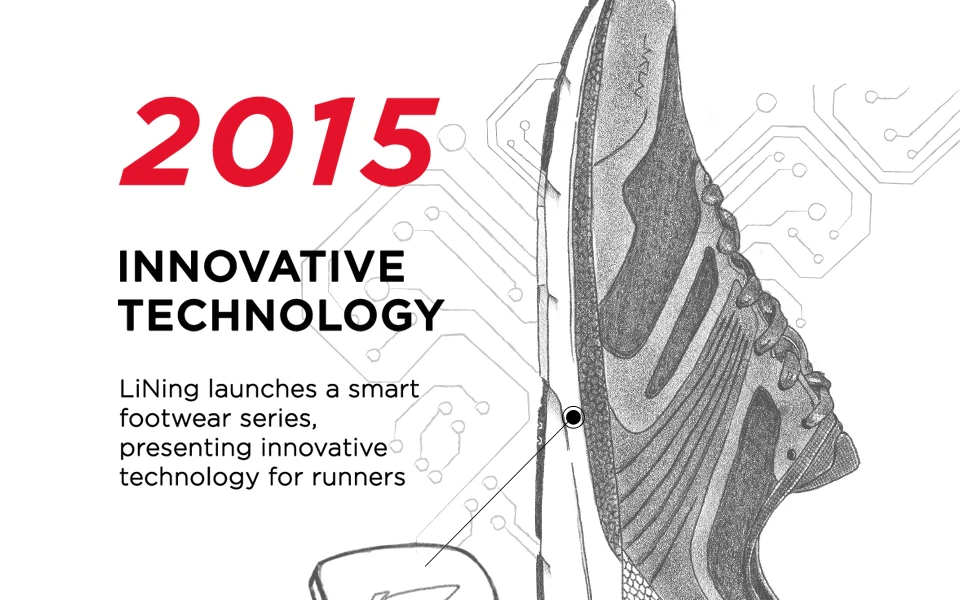 2015

INNOVATIVE TECHNOLOGY

LiNing launches a smart footwear series, presenting innovative technology for runners